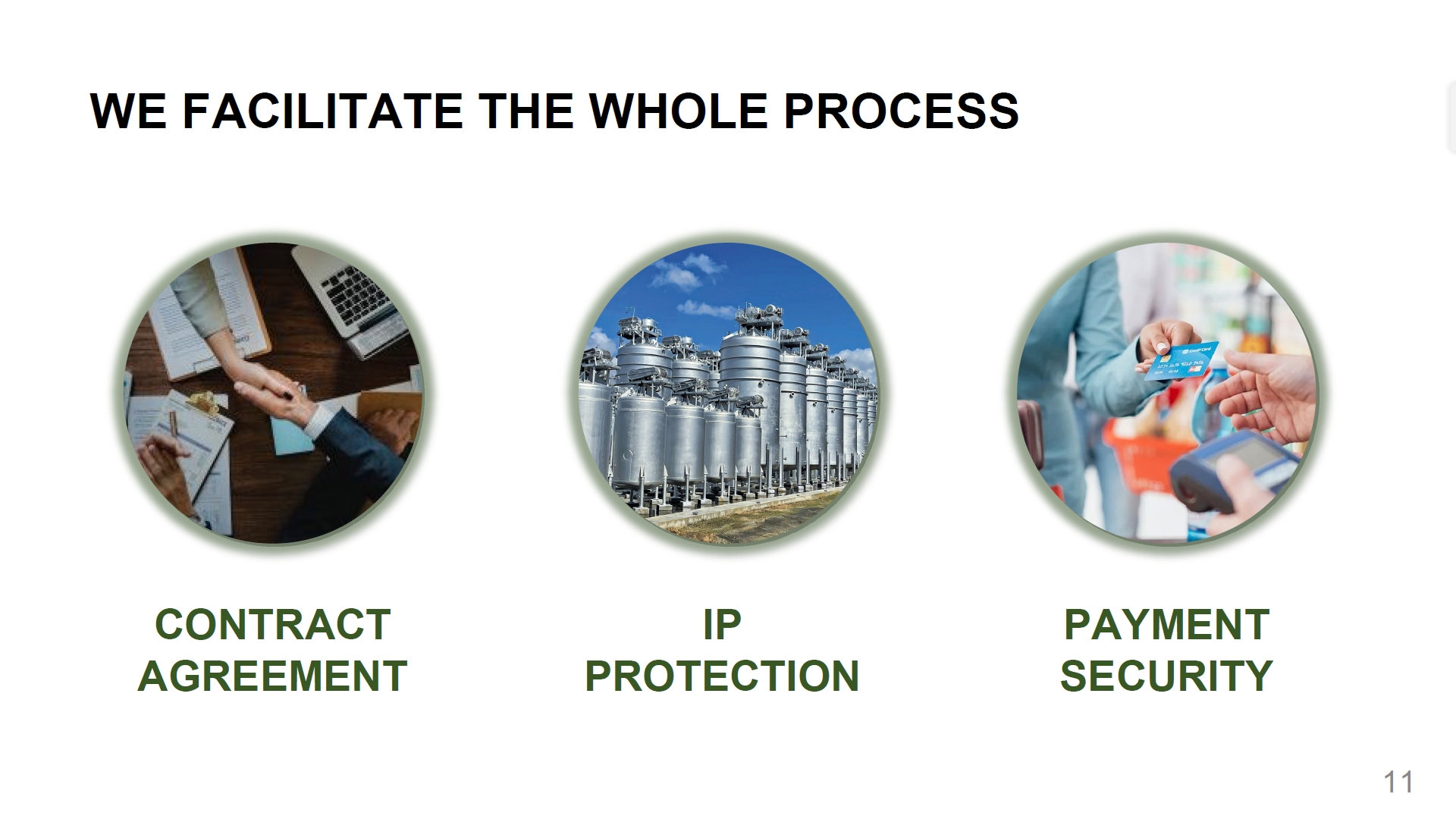 WE FACILITATE THE WHOLE PROCESS

CONTRACT AGREEMENT

IP PROTECTION

PAYMENT SECURITY

11